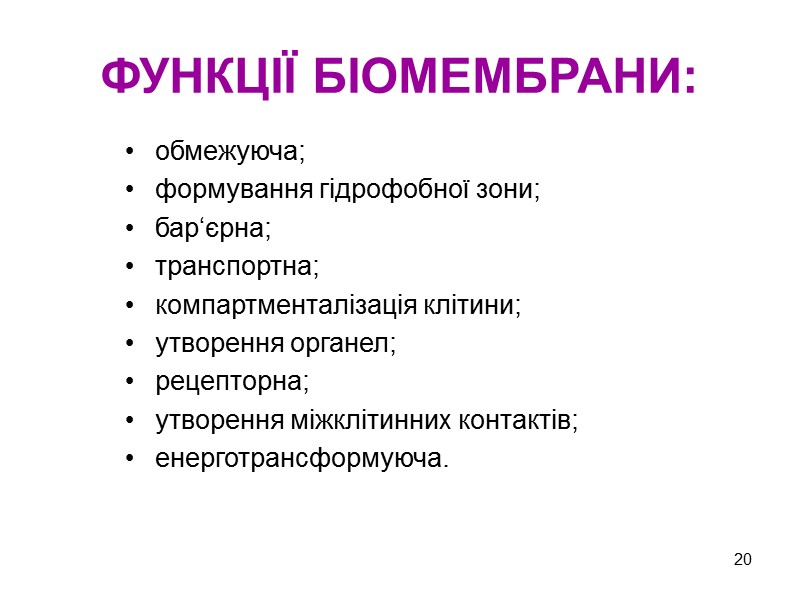 ФУНКЦІЇ БІОМЕМБРАНИ:

• обмежуюча;
• формування гідрофобної зони;
• бар‘єрна;
• транспортна;
• компартменталізація клітини;
• утворення органел;
• рецепторна;
• утворення міжклітинних контактів;
• енерготрансформуюча.

20